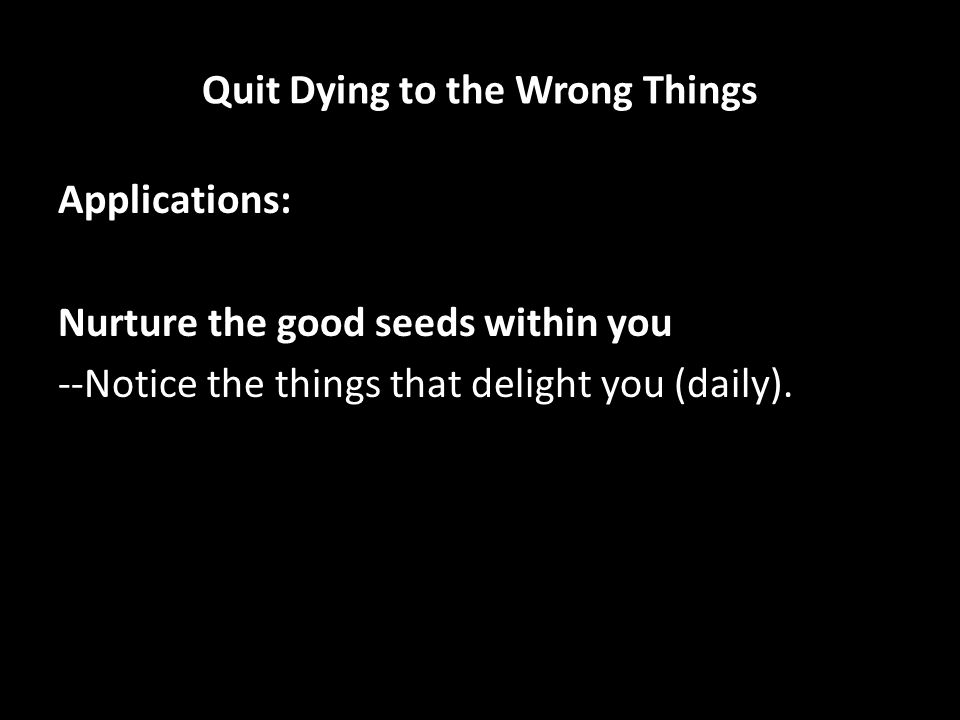 Quit Dying to the Wrong Things

Applications:

Nurture the good seeds within you
--Notice the things that delight you (daily).